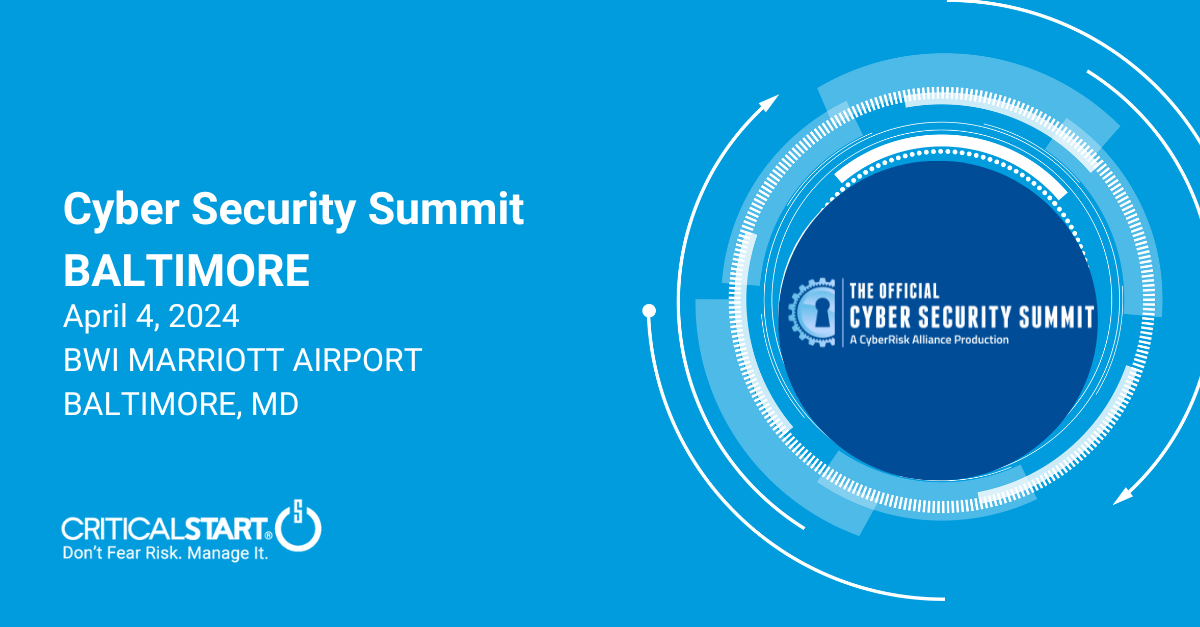 Cyber Security Summit
BALTIMORE
April 4, 2024
BWI MARRIOTT AIRPORT
BALTIMORE, MD

CRITICALSTART®
Don't Fear Risk. Manage It.

THE OFFICIAL
CYBER SECURITY SUMMIT
A CyberRisk Alliance Production